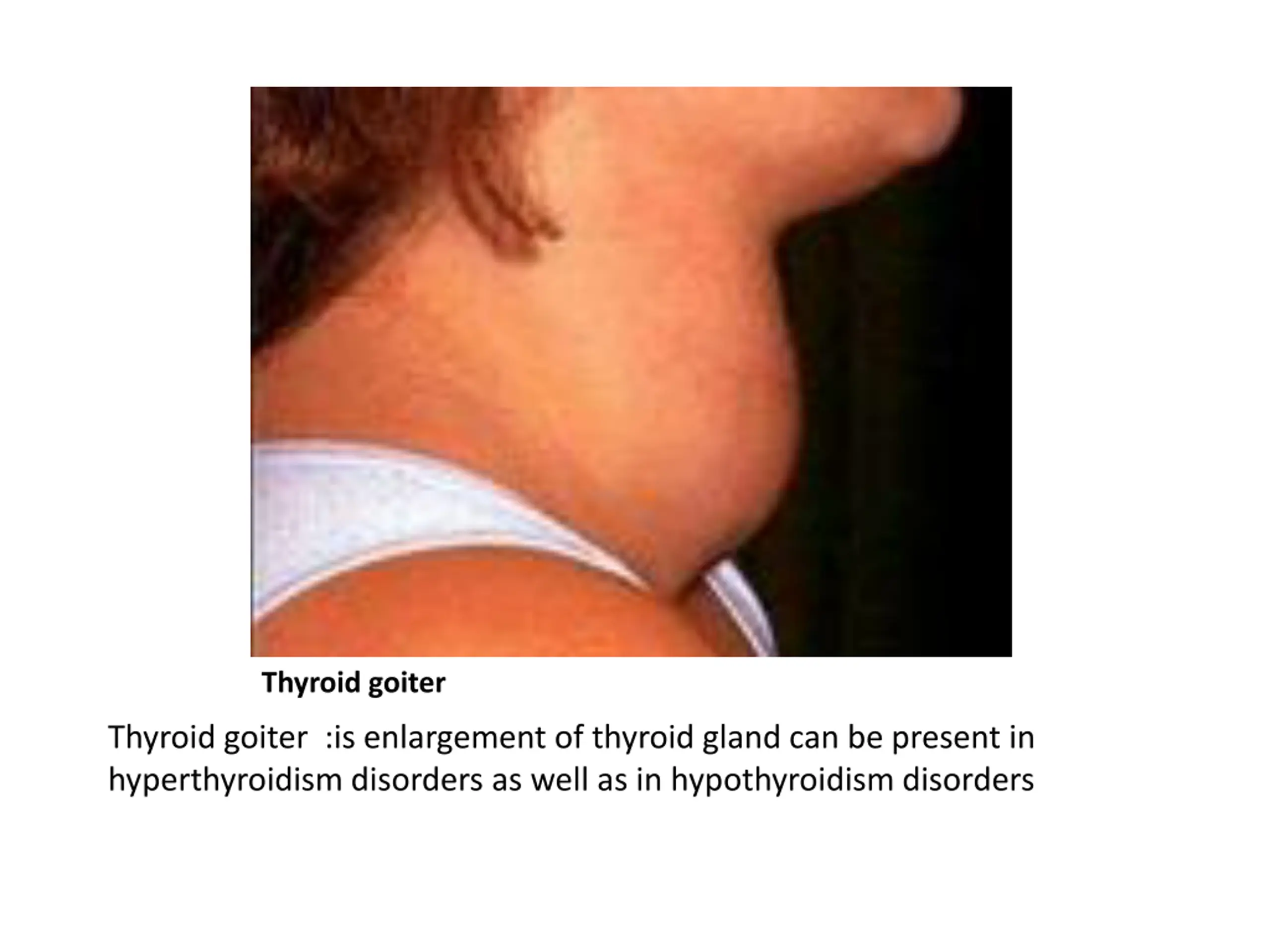 Thyroid goiter

Thyroid goiter :is enlargement of thyroid gland can be present in hyperthyroidism disorders as well as in hypothyroidism disorders